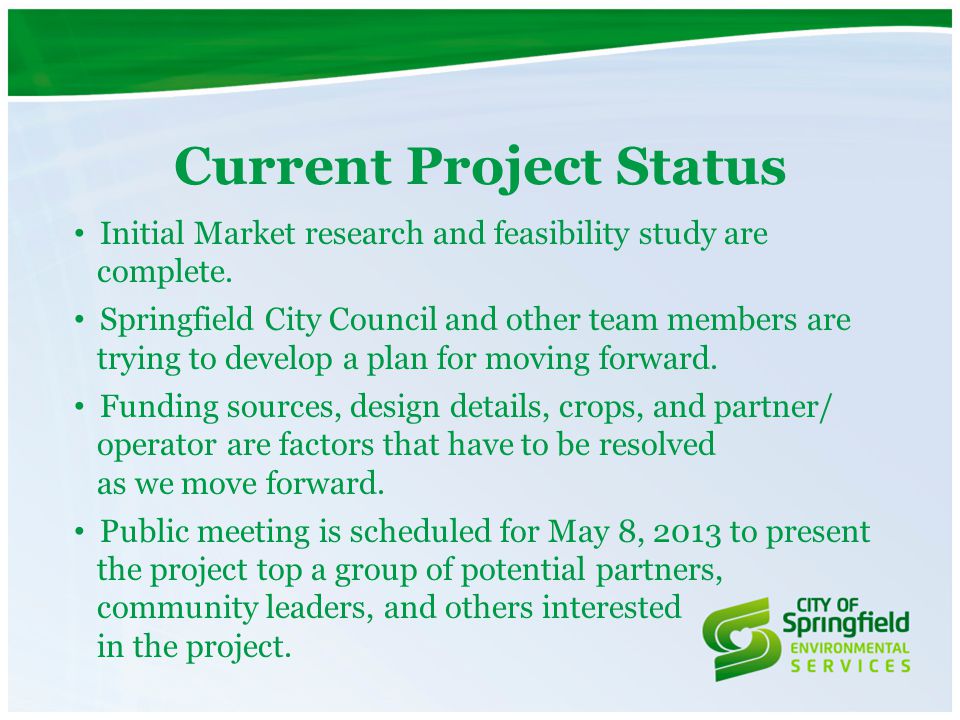 Current Project Status

• Initial Market research and feasibility study are complete.

• Springfield City Council and other team members are trying to develop a plan for moving forward.

• Funding sources, design details, crops, and partner/ operator are factors that have to be resolved as we move forward.

• Public meeting is scheduled for May 8, 2013 to present the project top a group of potential partners, community leaders, and others interested in the project.

CITY OF Springfield ENVIRONMENTAL SERVICES